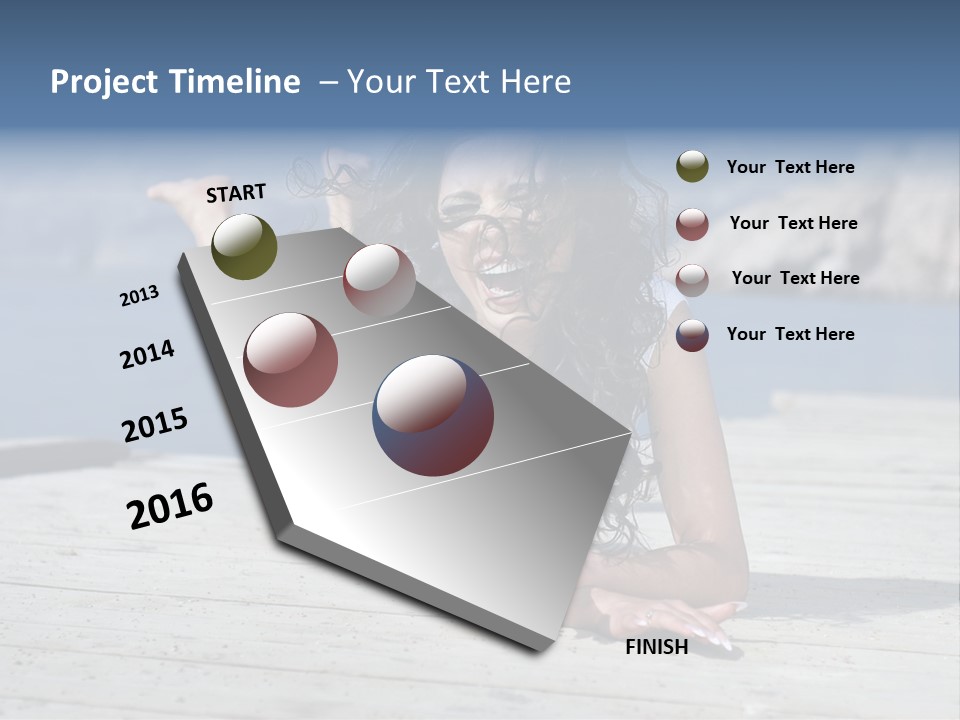 Project Timeline – Your Text Here

START

2013

2014

2015

2016

FINISH

Your Text Here

Your Text Here

Your Text Here

Your Text Here